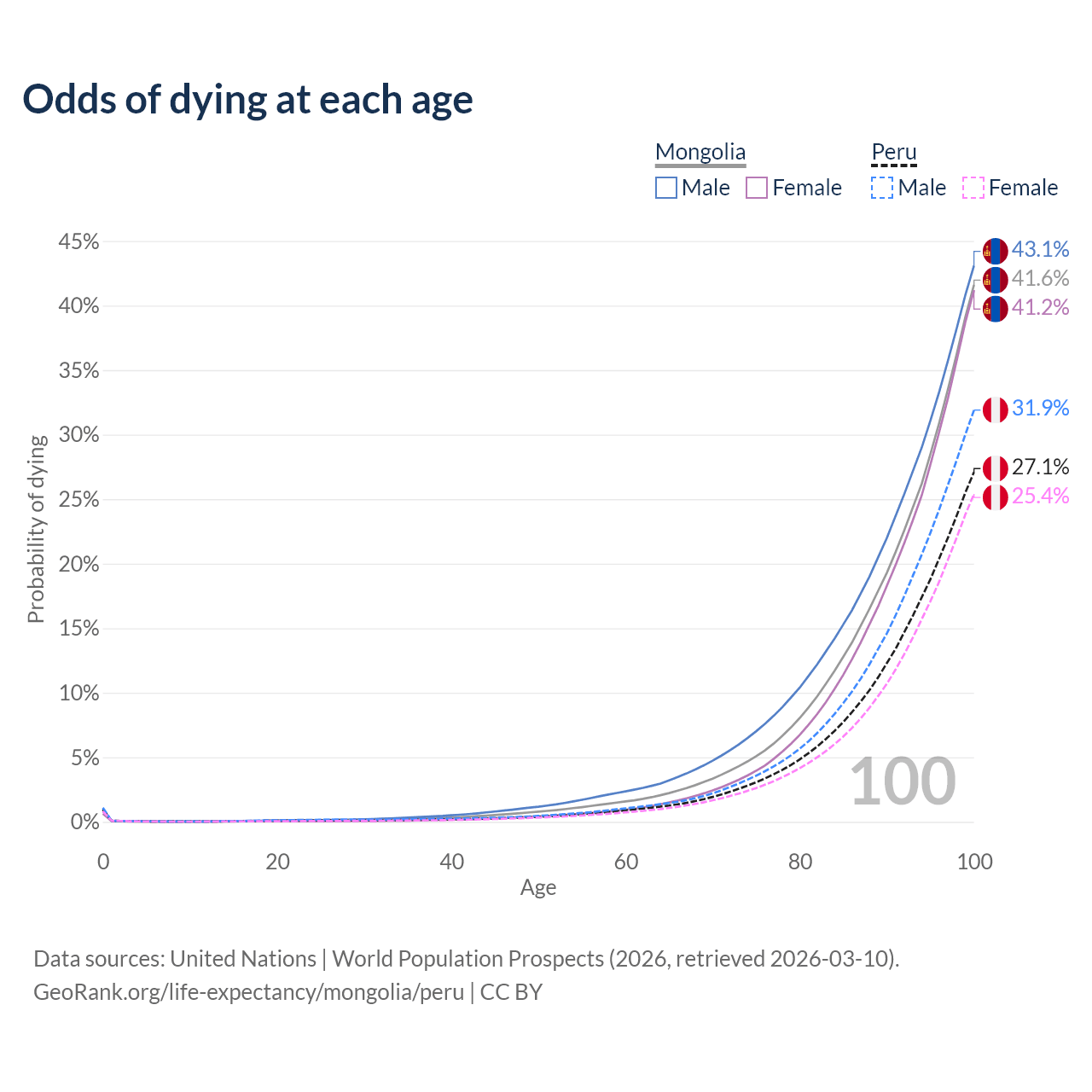 Odds of dying at each age

Mongolia
Male Female

Peru
Male Female

45%
40%
35%
30%
25%
20%
15%
10%
5%
0%

Probability of dying

43.1%
41.6%
41.2%
31.9%
27.1%
25.4%

100

0
20
40
60
80
100

Age

Data sources: United Nations | World Population Prospects (2026, retrieved 2026-03-10).
GeoRank.org/life-expectancy/mongolia/peru | CC BY